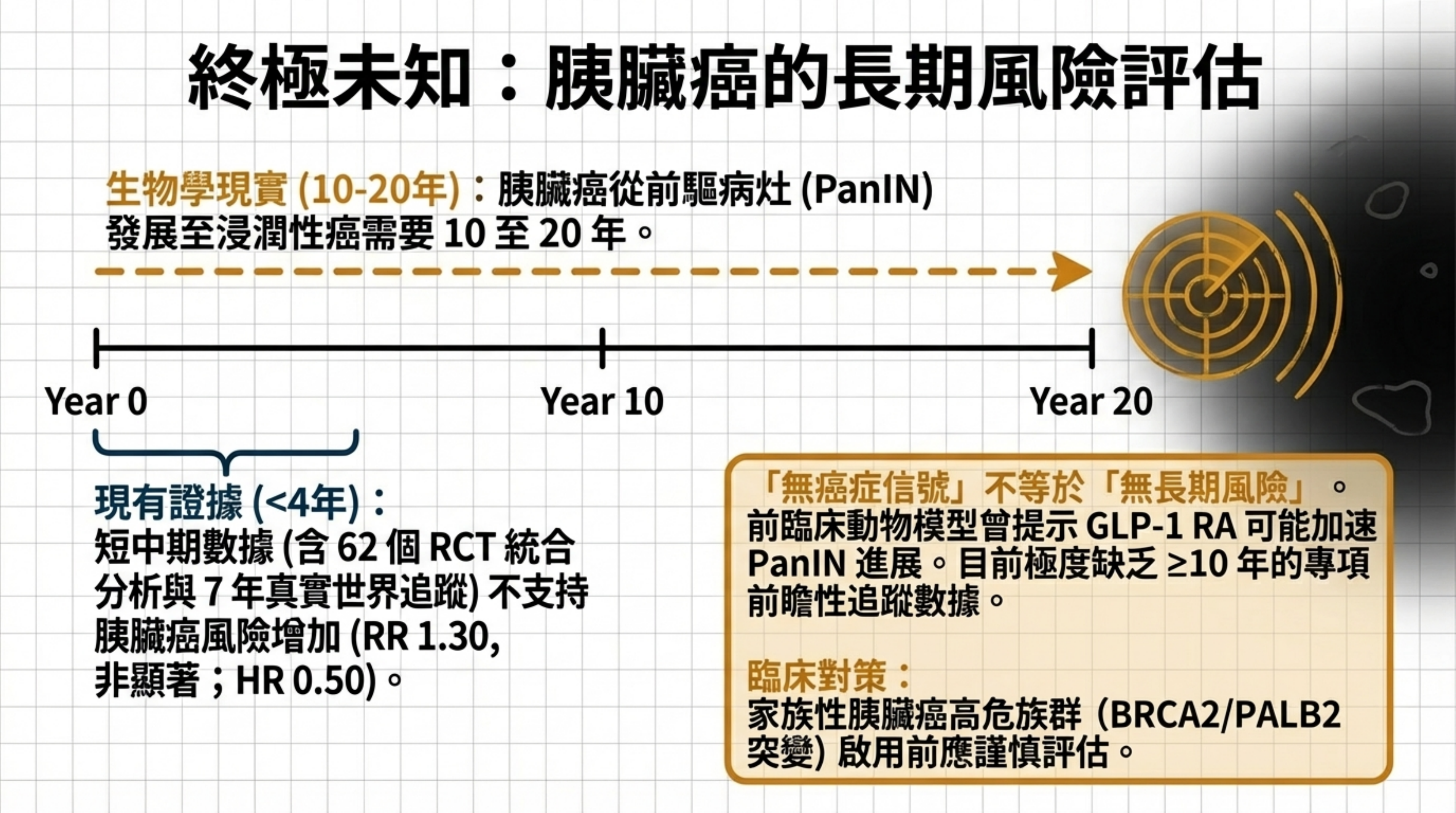 終極未知：胰臟癌的長期風險評估

生物學現實 (10-20年)：胰臟癌從前驅病灶 (PanIN) 發展至浸潤性癌需要 10 至 20 年。

Year 0

Year 10

Year 20

現有證據 (<4年)：
短中期數據 (含 62 個 RCT 統合分析與 7 年真實世界追蹤) 不支持胰臟癌風險增加 (RR 1.30, 非顯著；HR 0.50)。

「無癌症信號」不等於「無長期風險」。
前臨床動物模型曾提示 GLP-1 RA 可能加速 PanIN 進展。目前極度缺乏 ≥10 年的專項前瞻性追蹤數據。

臨床對策：
家族性胰臟癌高危族群 (BRCA2/PALB2 突變) 啟用前應謹慎評估。